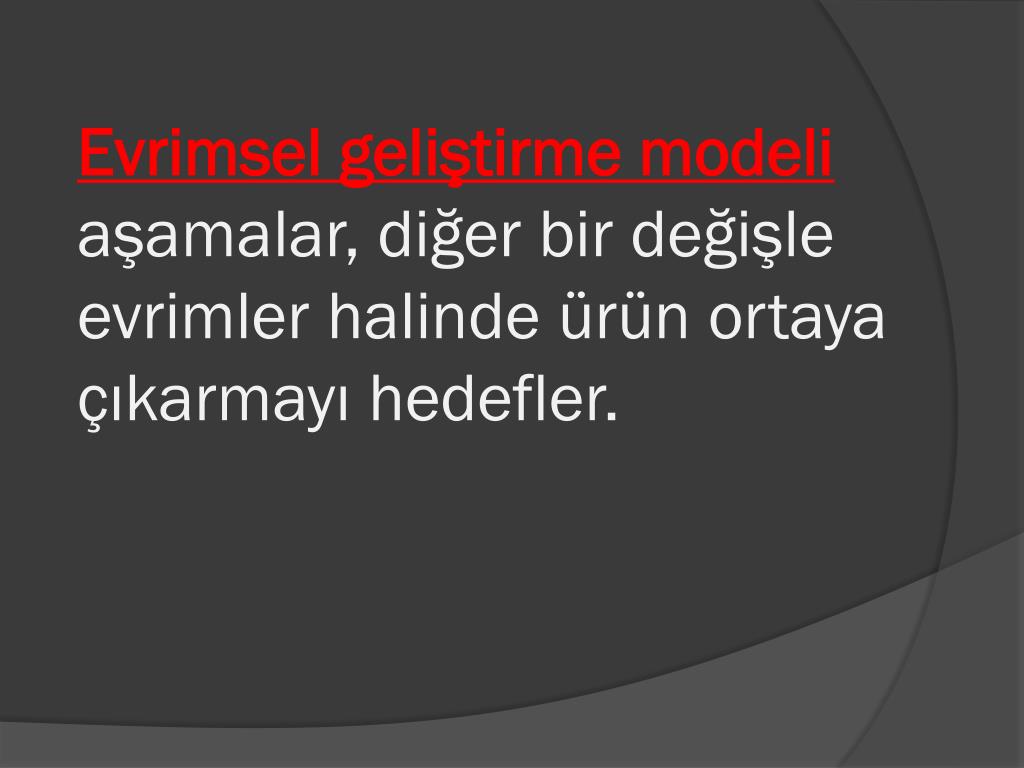 Evrimsel geliştirme modeli aşamalar, diğer bir değişle evrimler halinde ürün ortaya çıkarmayı hedefler.